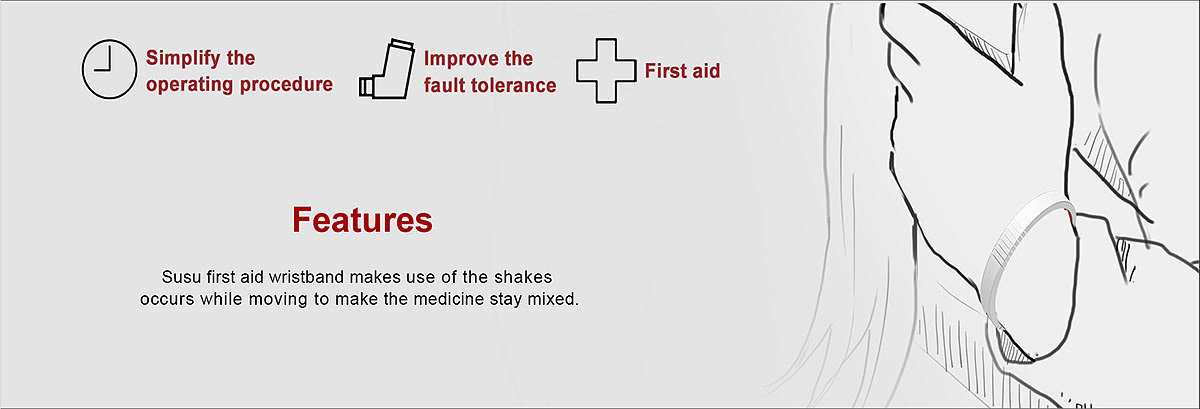 Simplify the operating procedure

Improve the fault tolerance

First aid

Features

Susu first aid wristband makes use of the shakes occurs while moving to make the medicine stay mixed.